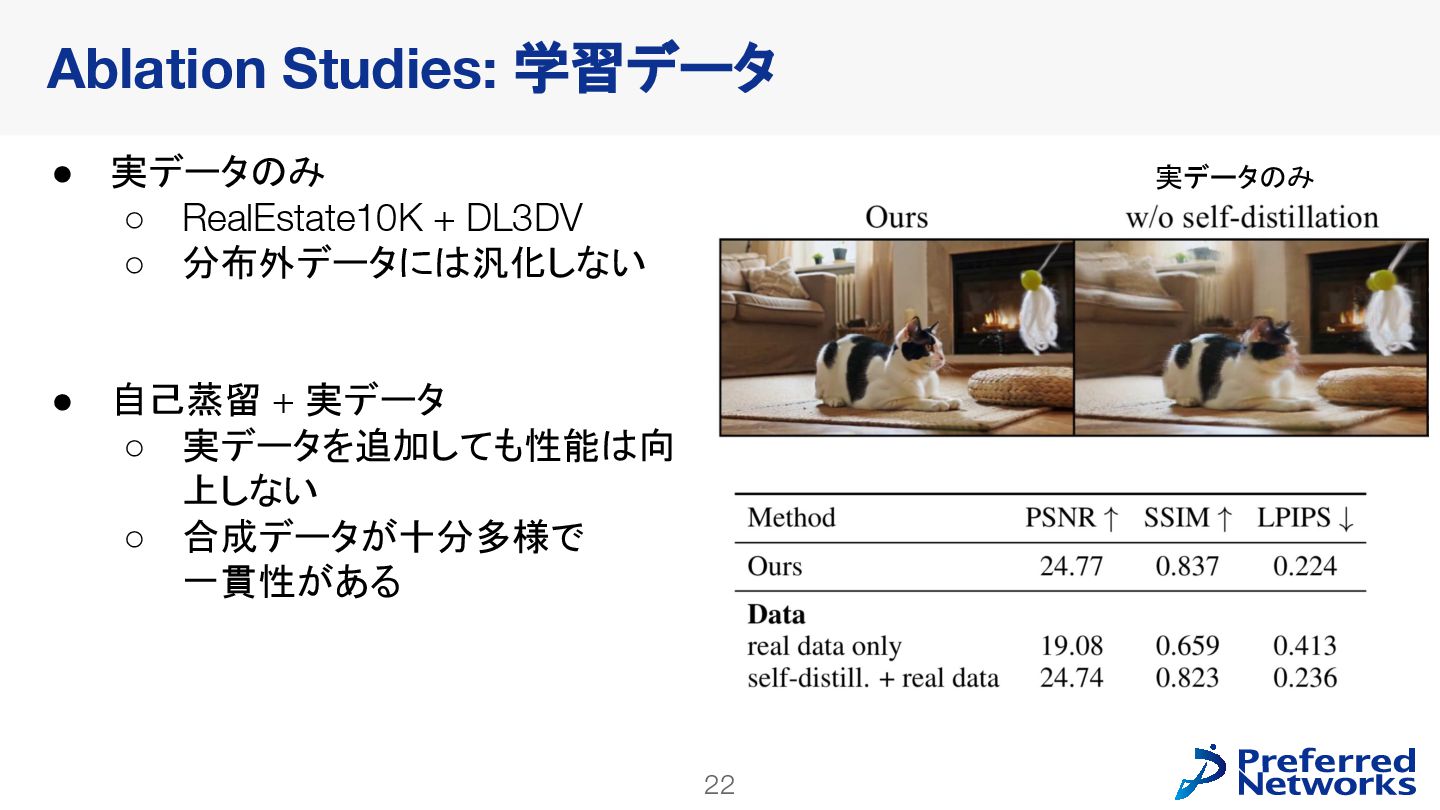 Ablation Studies: 学習データ

● 実データのみ
○ RealEstate10K + DL3DV
○ 分布外データには汎化しない

● 自己蒸留 + 実データ
○ 実データを追加しても性能は向上しない
○ 合成データが十分多様で一貫性がある

実データのみ

Ours

w/o self-distillation

| Method | PSNR ↑ | SSIM ↑ | LPIPS ↓ |
|---|---|---|---|
| Ours | 24.77 | 0.837 | 0.224 |
| **Data** | | | |
| real data only | 19.08 | 0.659 | 0.413 |
| self-distill. + real data | 24.74 | 0.823 | 0.236 |

22

Preferred Networks